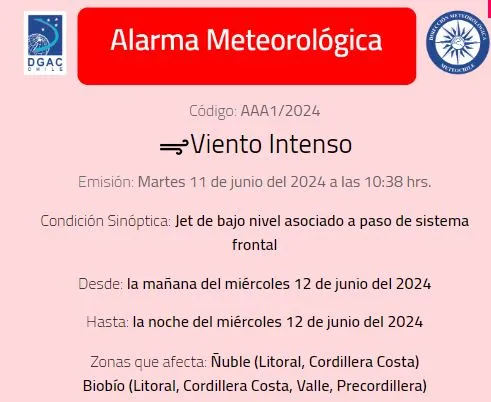 DGAC
CHILE

Alarma Meteorológica

DIRECCIÓN METEOROLÓGICA
METEOCHILE

Código: AAA1/2024

Viento Intenso

Emisión: Martes 11 de junio del 2024 a las 10:38 hrs.

Condición Sinóptica: Jet de bajo nivel asociado a paso de sistema frontal

Desde: la mañana del miércoles 12 de junio del 2024

Hasta: la noche del miércoles 12 de junio del 2024

Zonas que afecta: Ñuble (Litoral, Cordillera Costa)
Biobío (Litoral, Cordillera Costa, Valle, Precordillera)